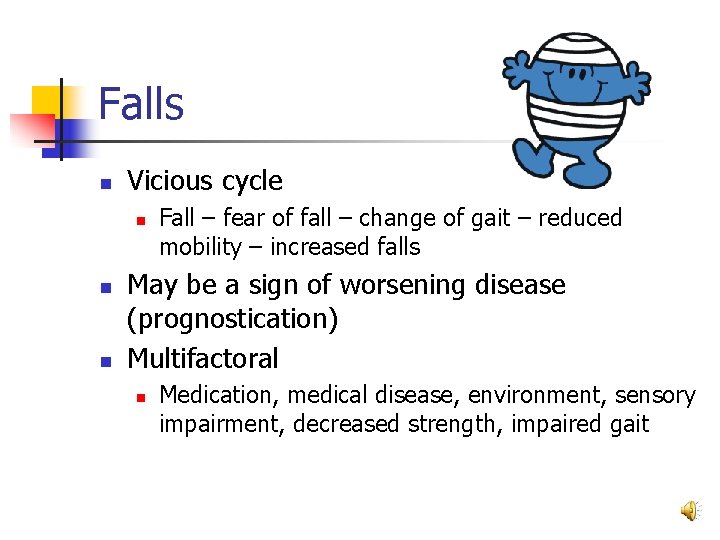 Falls

- Vicious cycle
  - Fall – fear of fall – change of gait – reduced mobility – increased falls
- May be a sign of worsening disease (prognostication)
- Multifactoral
  - Medication, medical disease, environment, sensory impairment, decreased strength, impaired gait